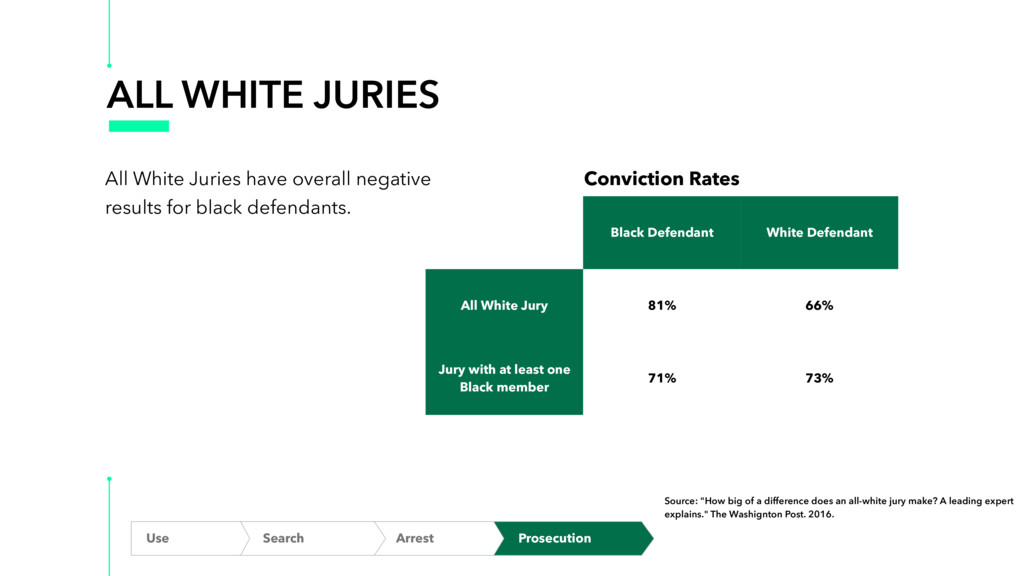 ALL WHITE JURIES

All White Juries have overall negative results for black defendants.

Conviction Rates

| | Black Defendant | White Defendant |
|---|---|---|
| All White Jury | 81% | 66% |
| Jury with at least one Black member | 71% | 73% |

Source: "How big of a difference does an all-white jury make? A leading expert explains." The Washington Post. 2016.

Use Search Arrest Prosecution